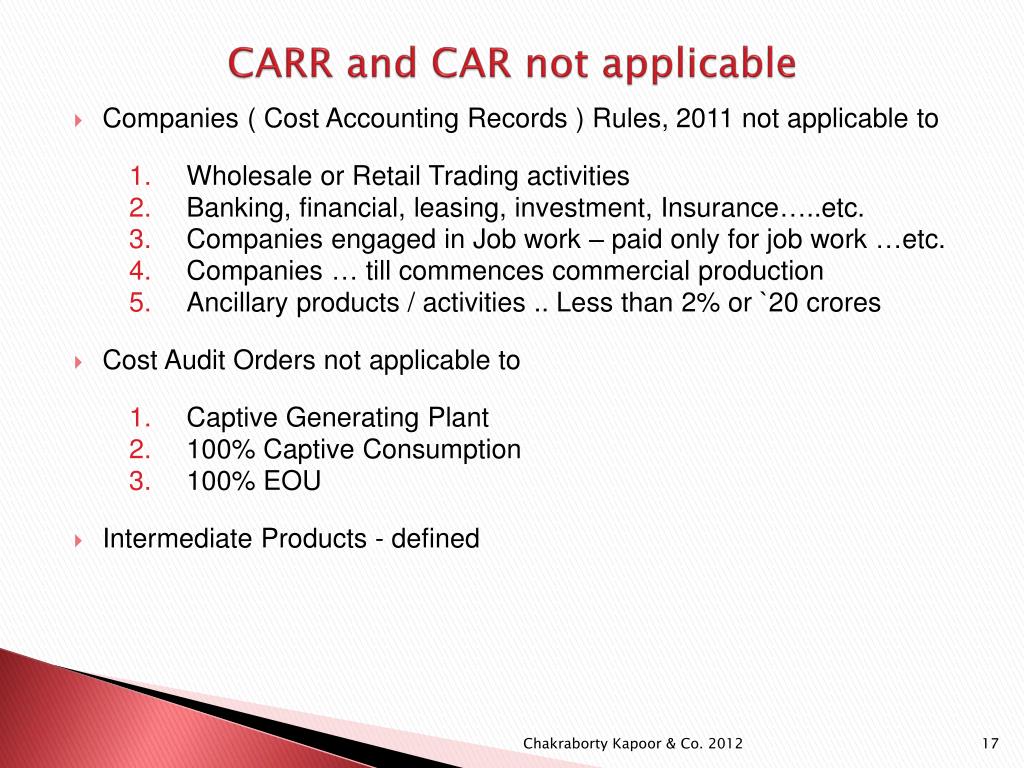 CARR and CAR not applicable

Companies ( Cost Accounting Records ) Rules, 2011 not applicable to

1. Wholesale or Retail Trading activities
2. Banking, financial, leasing, investment, Insurance…..etc.
3. Companies engaged in Job work – paid only for job work …etc.
4. Companies … till commences commercial production
5. Ancillary products / activities .. Less than 2% or `20 crores

Cost Audit Orders not applicable to

1. Captive Generating Plant
2. 100% Captive Consumption
3. 100% EOU

Intermediate Products - defined

Chakraborty Kapoor & Co. 2012

17